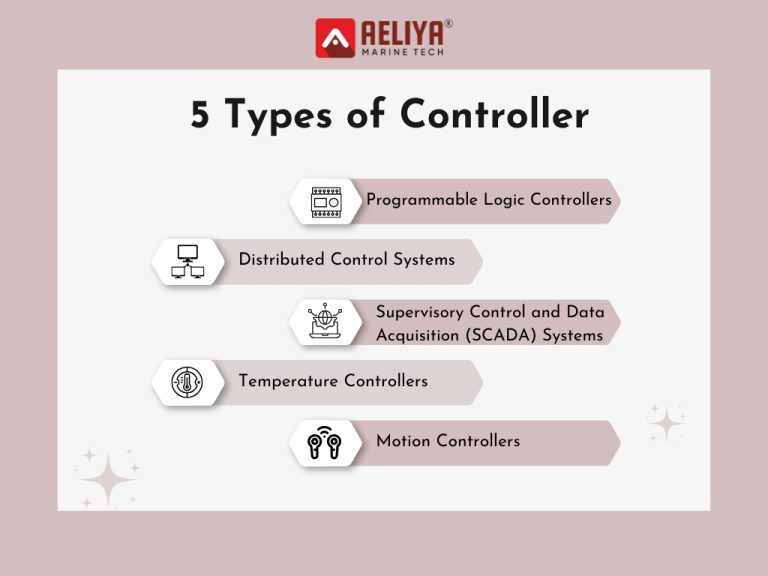 AELIYA®
MARINE TECH

5 Types of Controller

Programmable Logic Controllers

Distributed Control Systems

Supervisory Control and Data Acquisition (SCADA) Systems

Temperature Controllers

Motion Controllers